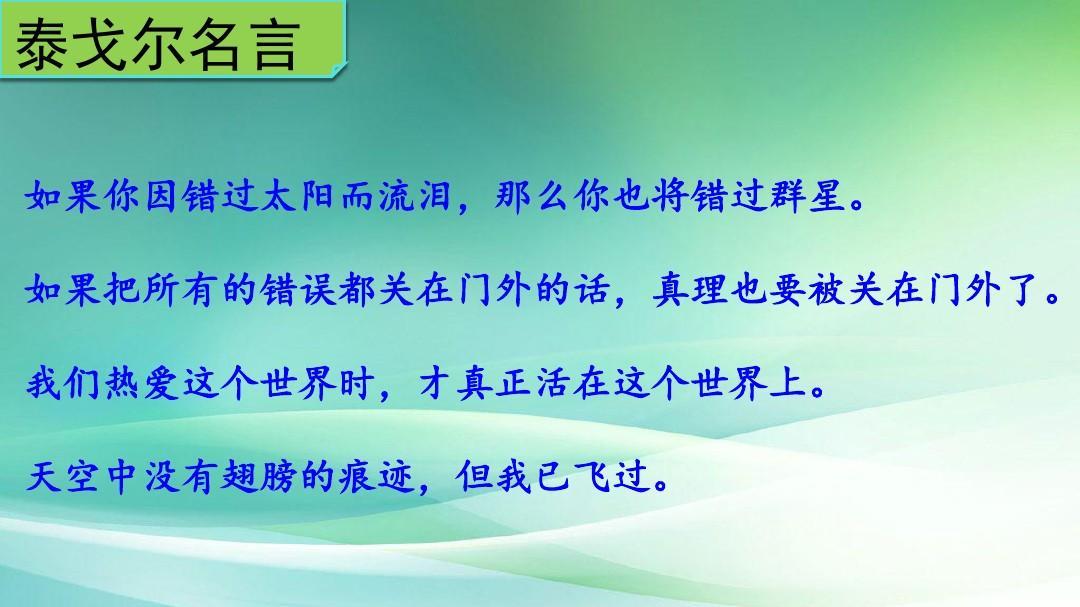 泰戈尔名言

如果你因错过太阳而流泪，那么你也将错过群星。

如果把所有的错误都关在门外的话，真理也要被关在门外了。

我们热爱这个世界时，才真正活在这个世界上。

天空中没有翅膀的痕迹，但我已飞过。